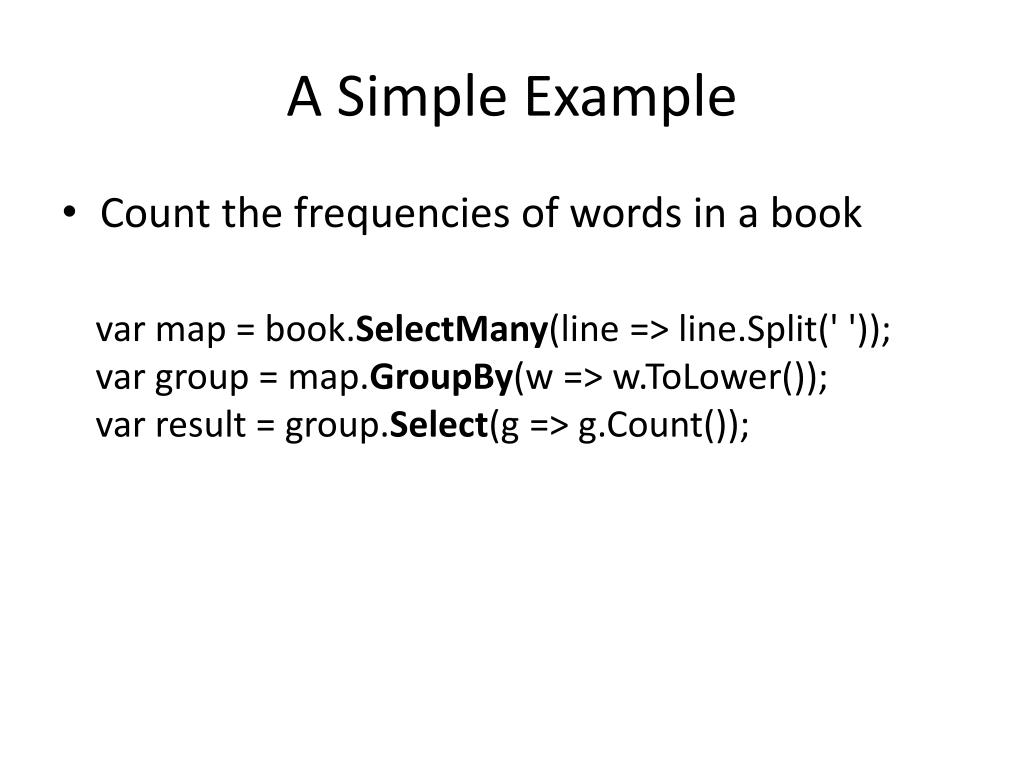 A Simple Example

• Count the frequencies of words in a book

var map = book.SelectMany(line => line.Split(' '));
var group = map.GroupBy(w => w.ToLower());
var result = group.Select(g => g.Count());